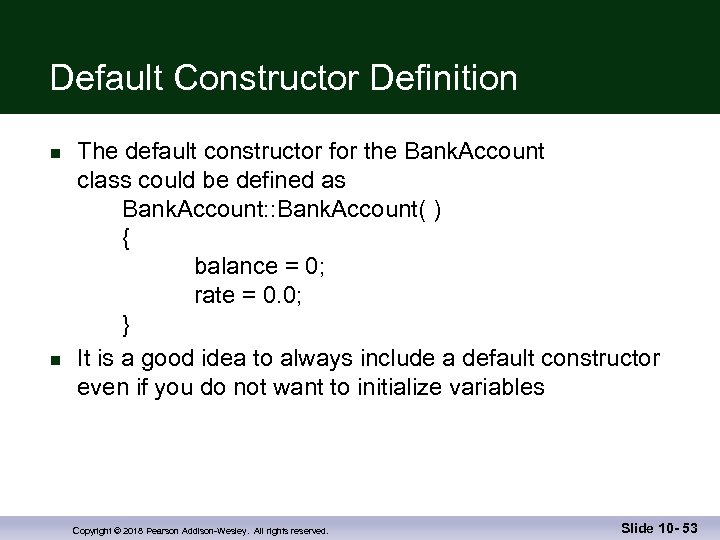 Default Constructor Definition

■ The default constructor for the BankAccount class could be defined as
BankAccount::BankAccount( )
{
balance = 0;
rate = 0.0;
}

■ It is a good idea to always include a default constructor even if you do not want to initialize variables

Copyright © 2018 Pearson Addison-Wesley. All rights reserved.

Slide 10- 53